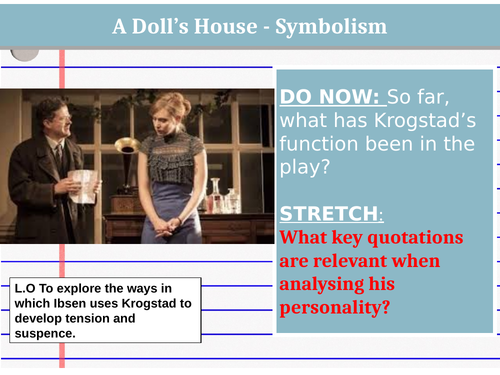 A Doll's House - Symbolism

DO NOW: So far, what has Krogstad's function been in the play?

STRETCH:
What key quotations are relevant when analysing his personality?

L.O To explore the ways in which Ibsen uses Krogstad to develop tension and suspence.